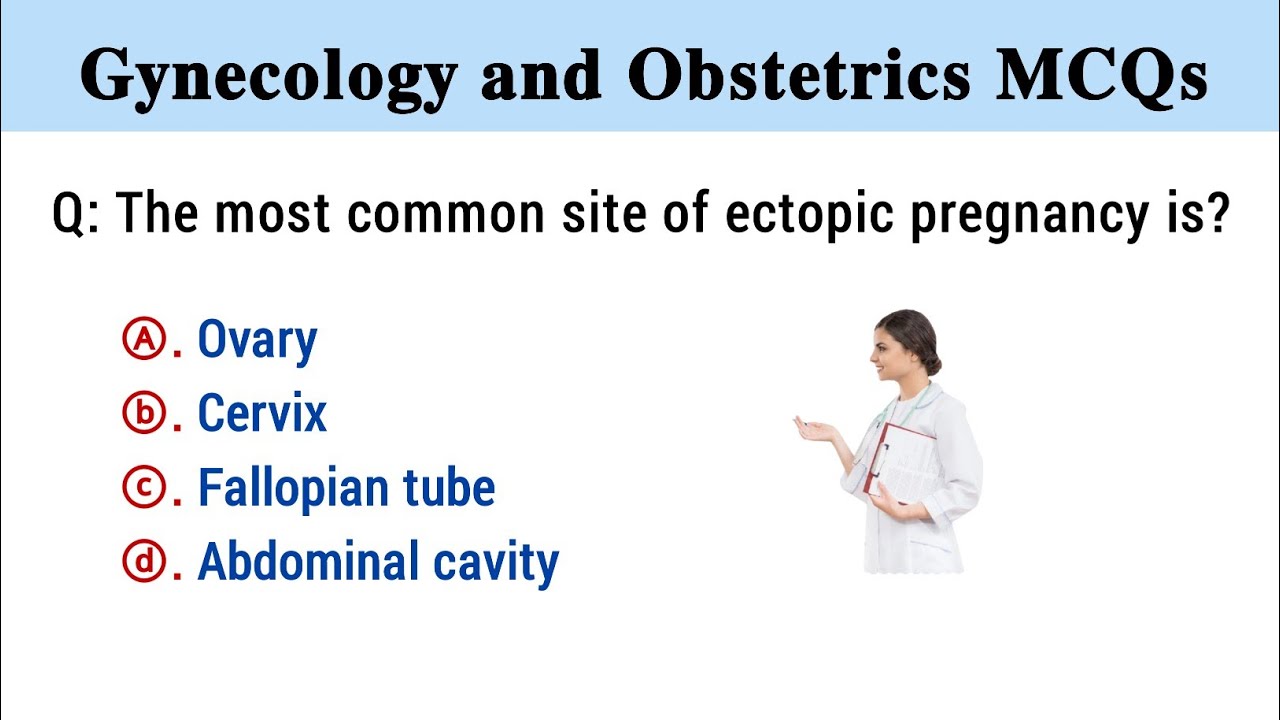 Gynecology and Obstetrics MCQs

Q: The most common site of ectopic pregnancy is?

Ⓐ. Ovary
ⓑ. Cervix
ⓒ. Fallopian tube
ⓓ. Abdominal cavity